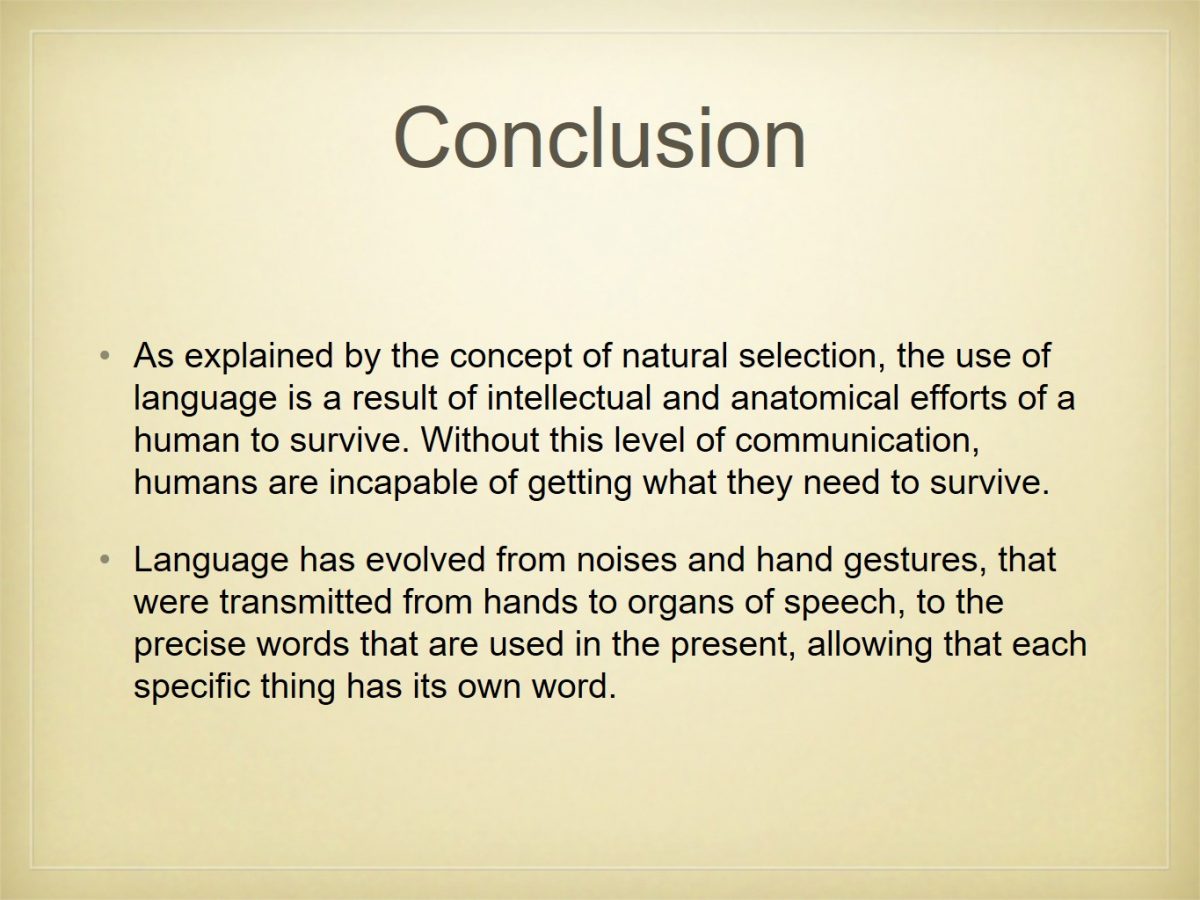 Conclusion

• As explained by the concept of natural selection, the use of language is a result of intellectual and anatomical efforts of a human to survive. Without this level of communication, humans are incapable of getting what they need to survive.

• Language has evolved from noises and hand gestures, that were transmitted from hands to organs of speech, to the precise words that are used in the present, allowing that each specific thing has its own word.